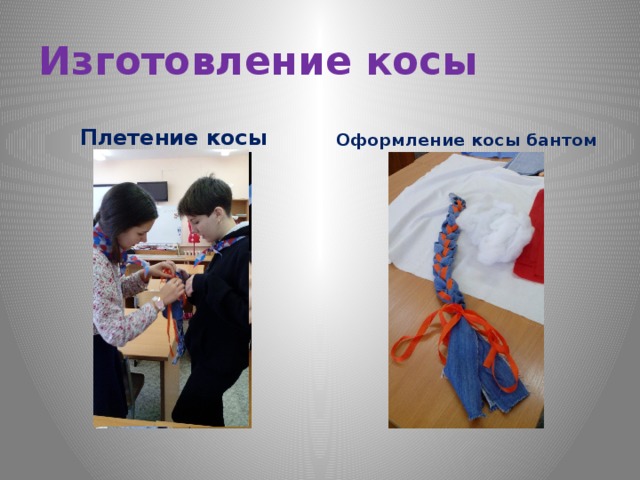 Изготовление косы

Плетение косы

Оформление косы бантом